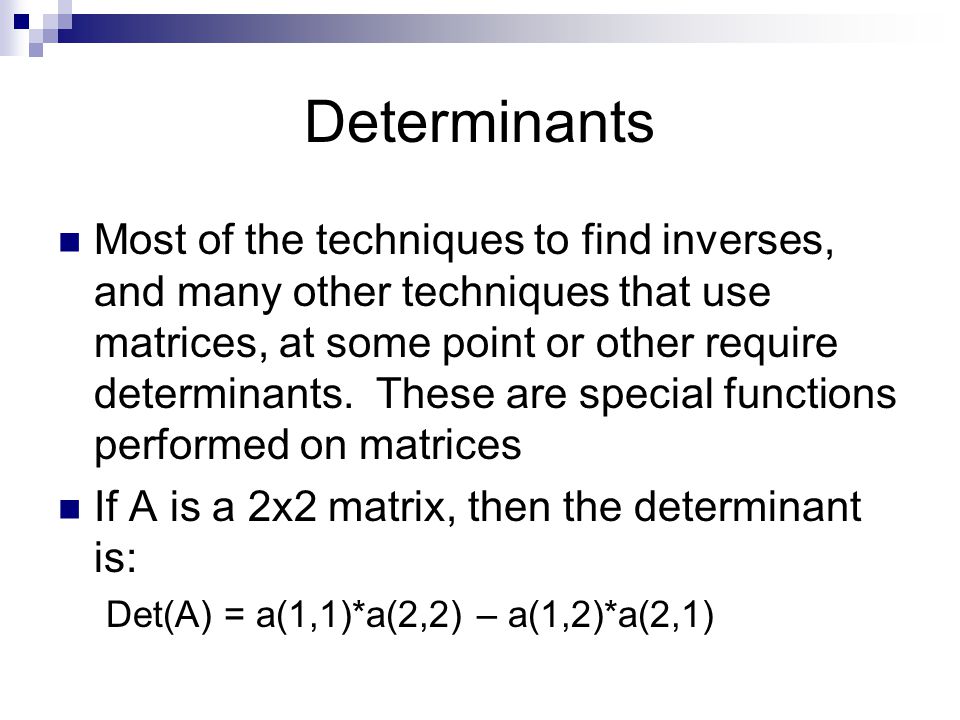 Determinants

Most of the techniques to find inverses, and many other techniques that use matrices, at some point or other require determinants. These are special functions performed on matrices

If A is a 2x2 matrix, then the determinant is:

Det(A) = a(1,1)*a(2,2) – a(1,2)*a(2,1)